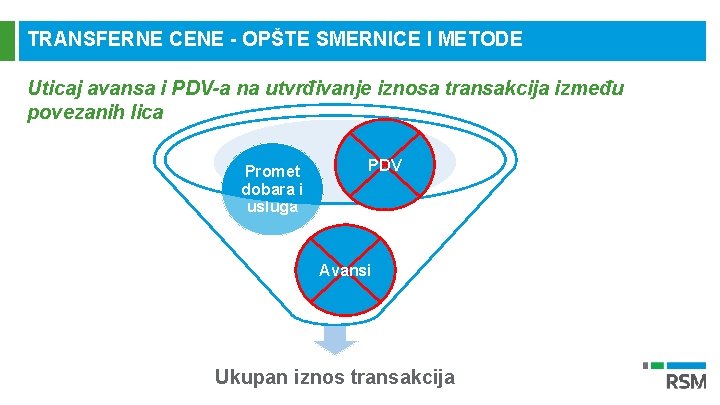 TRANSFERNE CENE - OPŠTE SMERNICE I METODE

Uticaj avansa i PDV-a na utvrđivanje iznosa transakcija između povezanih lica

Promet dobara i usluga

PDV

Avansi

Ukupan iznos transakcija

RSM